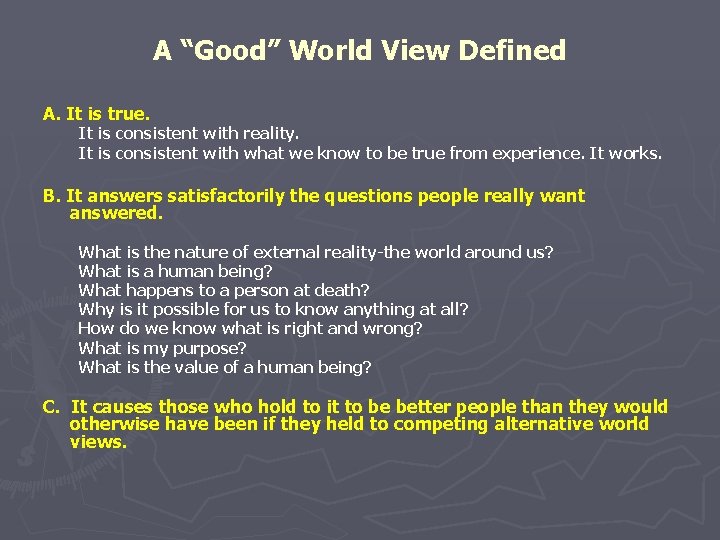 A “Good” World View Defined

A. It is true.
It is consistent with reality.
It is consistent with what we know to be true from experience. It works.

B. It answers satisfactorily the questions people really want answered.

What is the nature of external reality-the world around us?
What is a human being?
What happens to a person at death?
Why is it possible for us to know anything at all?
How do we know what is right and wrong?
What is my purpose?
What is the value of a human being?

C. It causes those who hold to it to be better people than they would otherwise have been if they held to competing alternative world views.